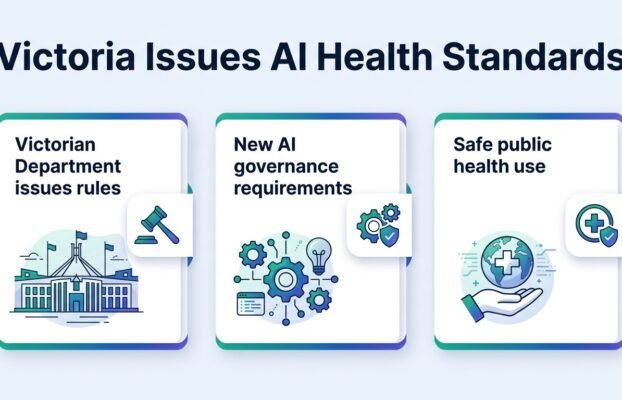 Victoria Issues AI Health Standards

Victorian Department issues rules

New AI governance requirements

Safe public health use